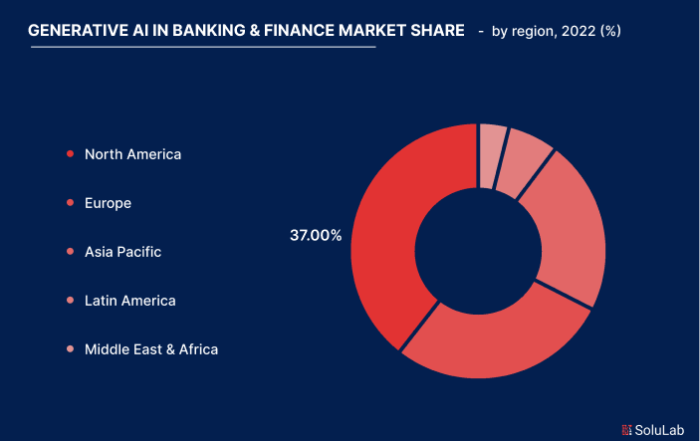 GENERATIVE AI IN BANKING & FINANCE MARKET SHARE - by region, 2022 (%)

North America

Europe

Asia Pacific

Latin America

Middle East & Africa

37.00%

SoluLab